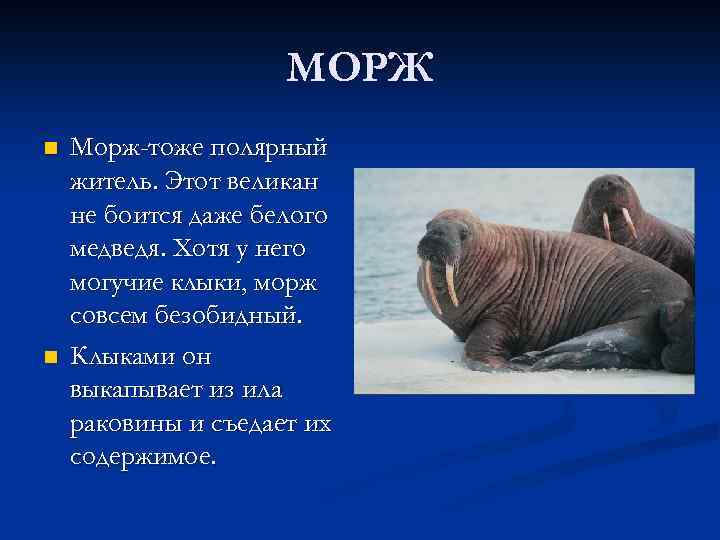 МОРЖ

Морж-тоже полярный житель. Этот великан не боится даже белого медведя. Хотя у него могучие клыки, морж совсем безобидный.

Клыками он выкапывает из ила раковины и съедает их содержимое.